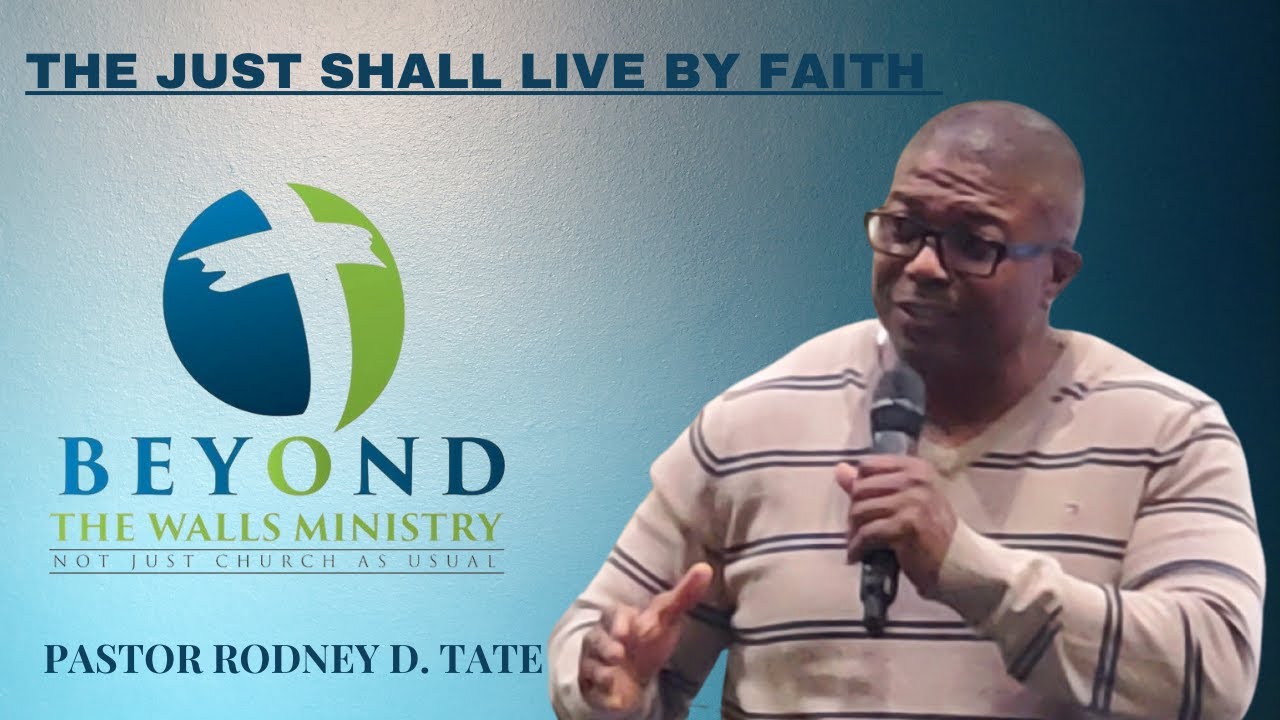 THE JUST SHALL LIVE BY FAITH

BEYOND
THE WALLS MINISTRY
NOT JUST CHURCH AS USUAL

PASTOR RODNEY D. TATE